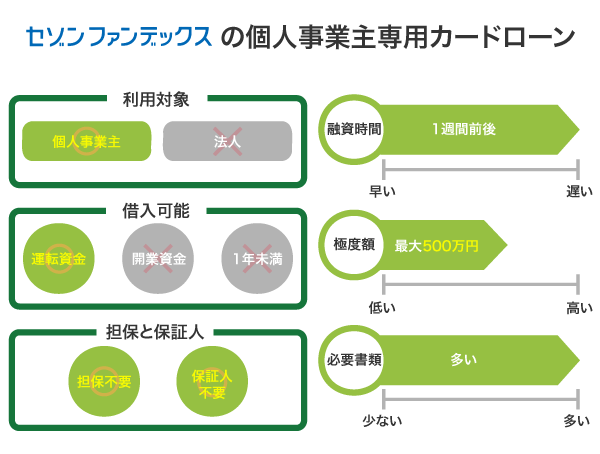 セゾンファンデックス の個人事業主専用カードローン

利用対象

個人事業主

法人

借入可能

運転資金

開業資金

1年未満

担保と保証人

担保不要

保証人不要

融資時間

1週間前後

早い

遅い

極度額

最大500万円

低い

高い

必要書類

多い

少ない

多い